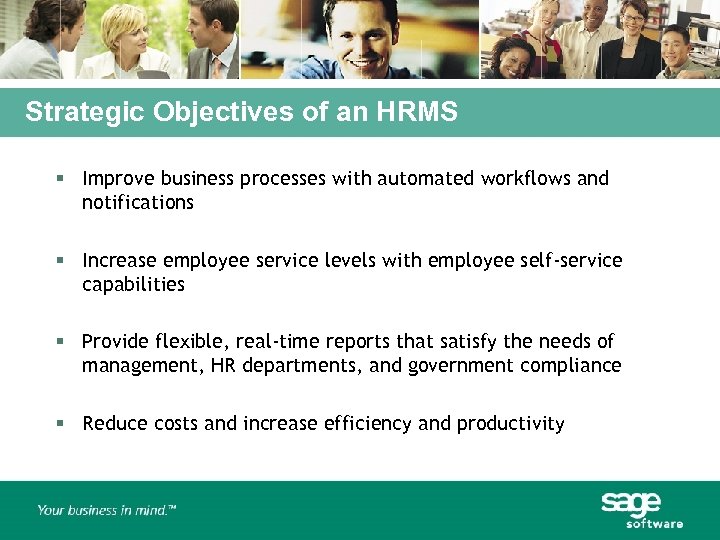 Strategic Objectives of an HRMS

▪ Improve business processes with automated workflows and notifications

▪ Increase employee service levels with employee self-service capabilities

▪ Provide flexible, real-time reports that satisfy the needs of management, HR departments, and government compliance

▪ Reduce costs and increase efficiency and productivity

Your business in mind.™

sage software